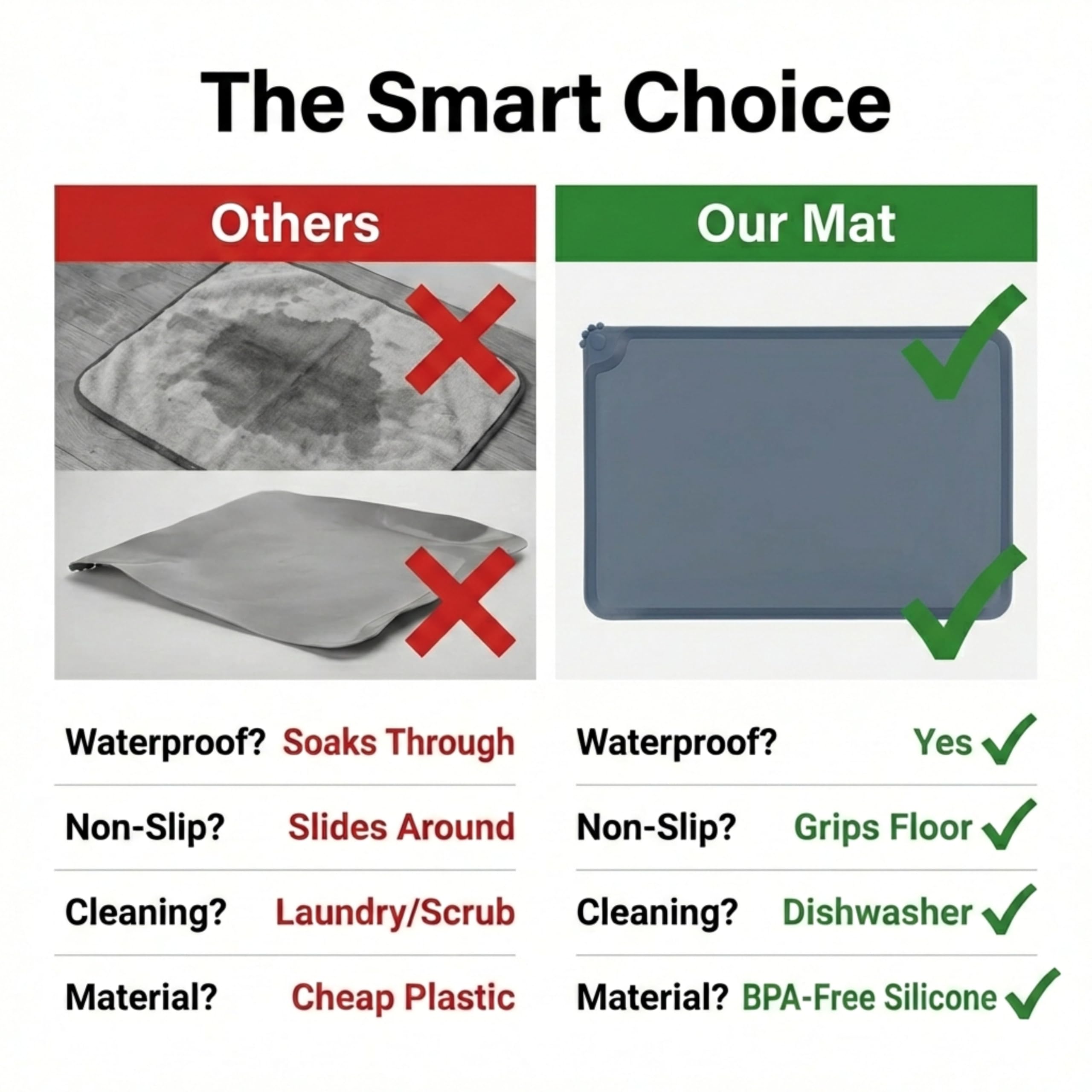 The Smart Choice

Others

Waterproof? Soaks Through

Non-Slip? Slides Around

Cleaning? Laundry/Scrub

Material? Cheap Plastic

Our Mat

Waterproof? Yes

Non-Slip? Grips Floor

Cleaning? Dishwasher

Material? BPA-Free Silicone